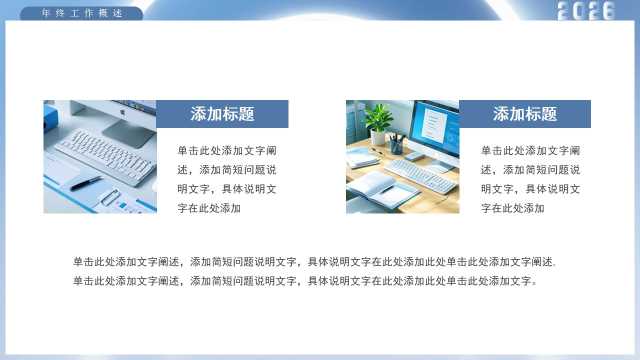 年终工作概述

2026

添加标题

单击此处添加文字阐述，添加简短问题说明文字，具体说明文字在此处添加

添加标题

单击此处添加文字阐述，添加简短问题说明文字，具体说明文字在此处添加

单击此处添加文字阐述，添加简短问题说明文字，具体说明文字在此处添加此处单击此处添加文字阐述.
单击此处添加文字阐述，添加简短问题说明文字，具体说明文字在此处添加此处单击此处添加文字。